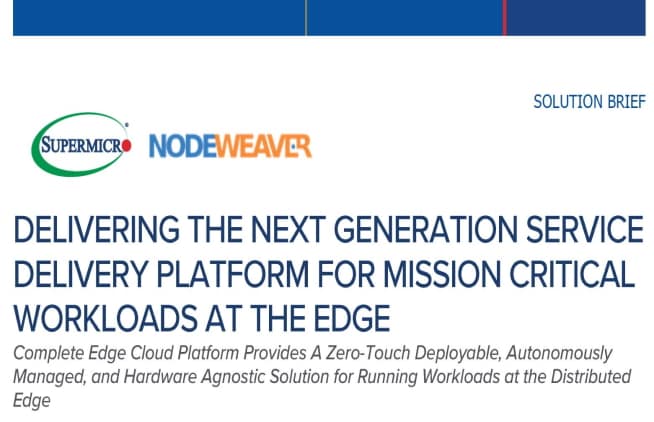 SOLUTION BRIEF

SUPERMICRO NODEWEAVER

DELIVERING THE NEXT GENERATION SERVICE DELIVERY PLATFORM FOR MISSION CRITICAL WORKLOADS AT THE EDGE

Complete Edge Cloud Platform Provides A Zero-Touch Deployable, Autonomously Managed, and Hardware Agnostic Solution for Running Workloads at the Distributed Edge